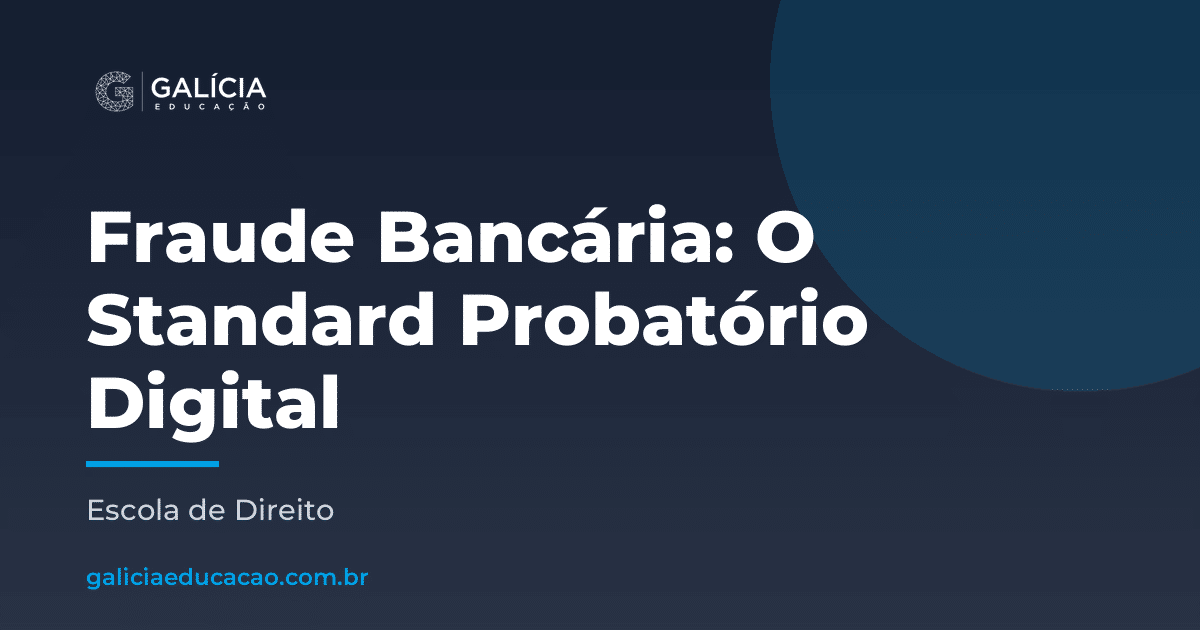 GALÍCIA
EDUCAÇÃO

Fraude Bancária: O Standard Probatório Digital

Escola de Direito

galiciaeducacao.com.br